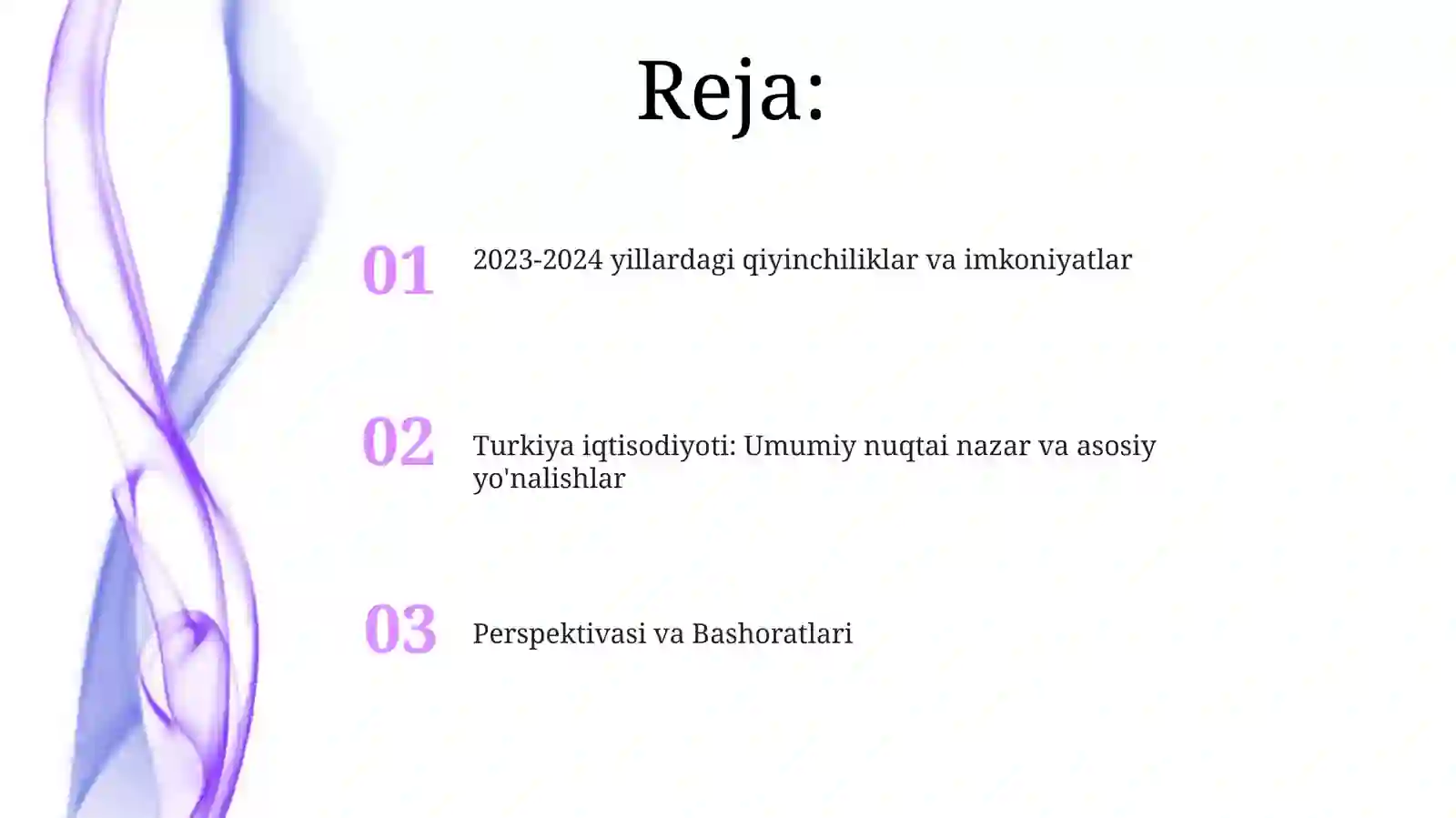 Reja:

01 2023-2024 yillardagi qiyinchiliklar va imkoniyatlar

02 Turkiya iqtisodiyoti: Umumiy nuqtai nazar va asosiy yo'nalishlar

03 Perspektivasi va Bashoratlari